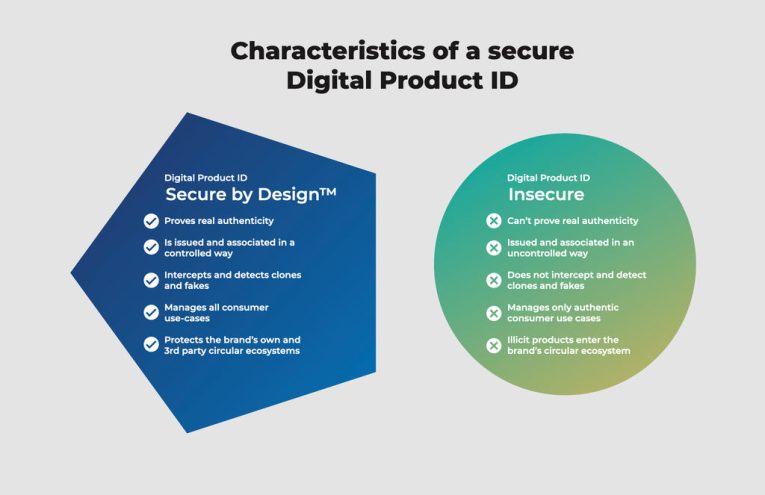 Characteristics of a secure Digital Product ID

Digital Product ID
Secure by Design™

Proves real authenticity

Is issued and associated in a controlled way

Intercepts and detects clones and fakes

Manages all consumer use-cases

Protects the brand's own and 3rd party circular ecosystems

Digital Product ID
Insecure

Can't prove real authenticity

Issued and associated in an uncontrolled way

Does not intercept and detect clones and fakes

Manages only authentic consumer use cases

Illicit products enter the brand's circular ecosystem